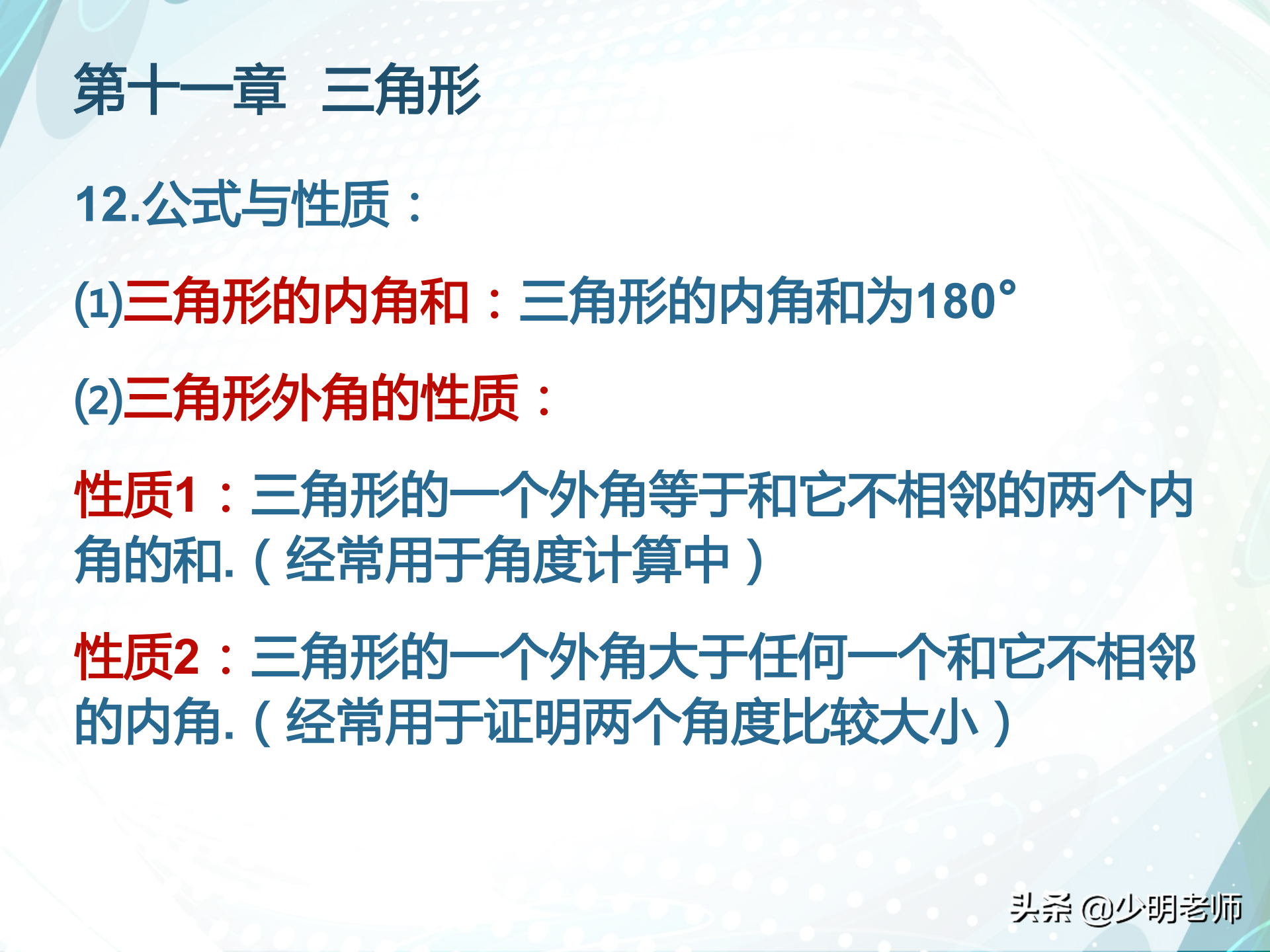 第十一章 三角形

12.公式与性质：

(1)三角形的内角和：三角形的内角和为180°

(2)三角形外角的性质：

性质1：三角形的一个外角等于和它不相邻的两个内角的和.（经常用于角度计算中）

性质2：三角形的一个外角大于任何一个和它不相邻的内角.（经常用于证明两个角度比较大小）

头条 @少明老师